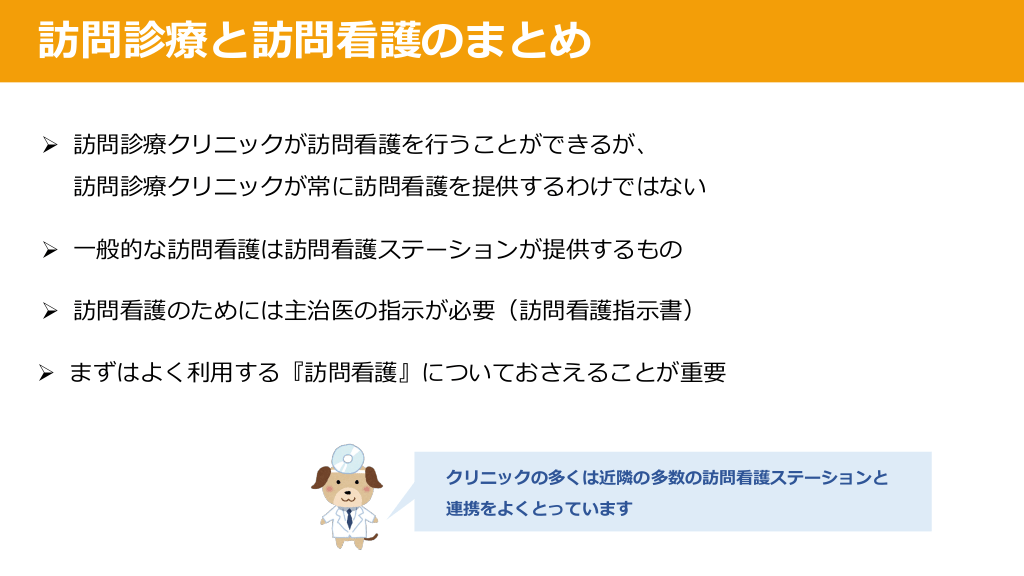 訪問診療と訪問看護のまとめ

➢ 訪問診療クリニックが訪問看護を行うことができるが、訪問診療クリニックが常に訪問看護を提供するわけではない

➢ 一般的な訪問看護は訪問看護ステーションが提供するもの

➢ 訪問看護のためには主治医の指示が必要（訪問看護指示書）

➢ まずはよく利用する『訪問看護』についておさえることが重要

クリニックの多くは近隣の多数の訪問看護ステーションと連携をよくとっています